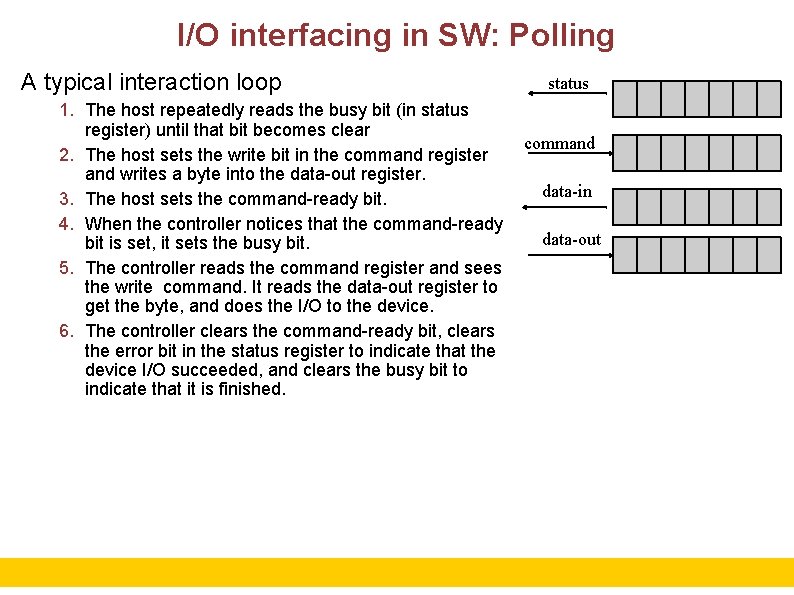 I/O interfacing in SW: Polling

A typical interaction loop

1. The host repeatedly reads the busy bit (in status register) until that bit becomes clear
2. The host sets the write bit in the command register and writes a byte into the data-out register.
3. The host sets the command-ready bit.
4. When the controller notices that the command-ready bit is set, it sets the busy bit.
5. The controller reads the command register and sees the write command. It reads the data-out register to get the byte, and does the I/O to the device.
6. The controller clears the command-ready bit, clears the error bit in the status register to indicate that the device I/O succeeded, and clears the busy bit to indicate that it is finished.

status
command
data-in
data-out